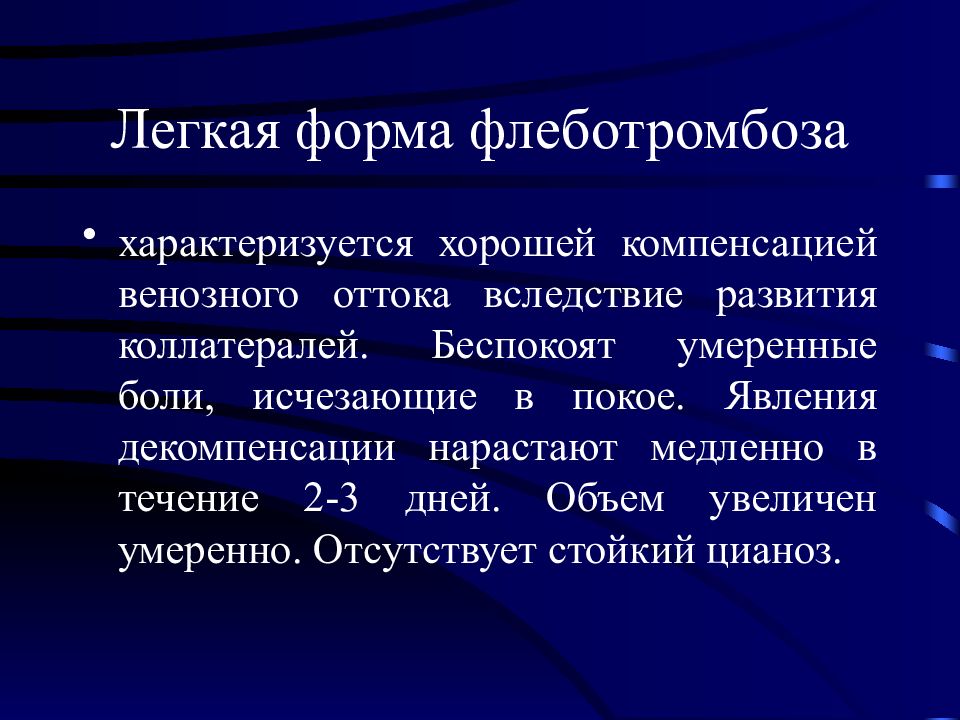 Легкая форма флеботромбоза

• характеризуется хорошей компенсацией венозного оттока вследствие развития коллатералей. Беспокоят умеренные боли, исчезающие в покое. Явления декомпенсации нарастают медленно в течение 2-3 дней. Объем увеличен умеренно. Отсутствует стойкий цианоз.